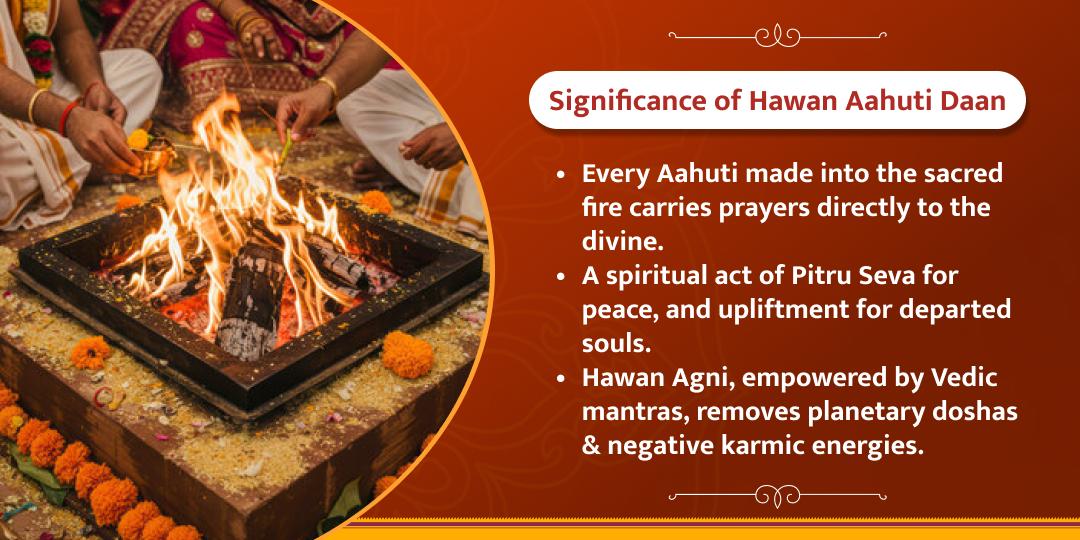 Significance of Hawan Aahuti Daan

• Every Aahuti made into the sacred fire carries prayers directly to the divine.
• A spiritual act of Pitru Seva for peace, and upliftment for departed souls.
• Hawan Agni, empowered by Vedic mantras, removes planetary doshas & negative karmic energies.